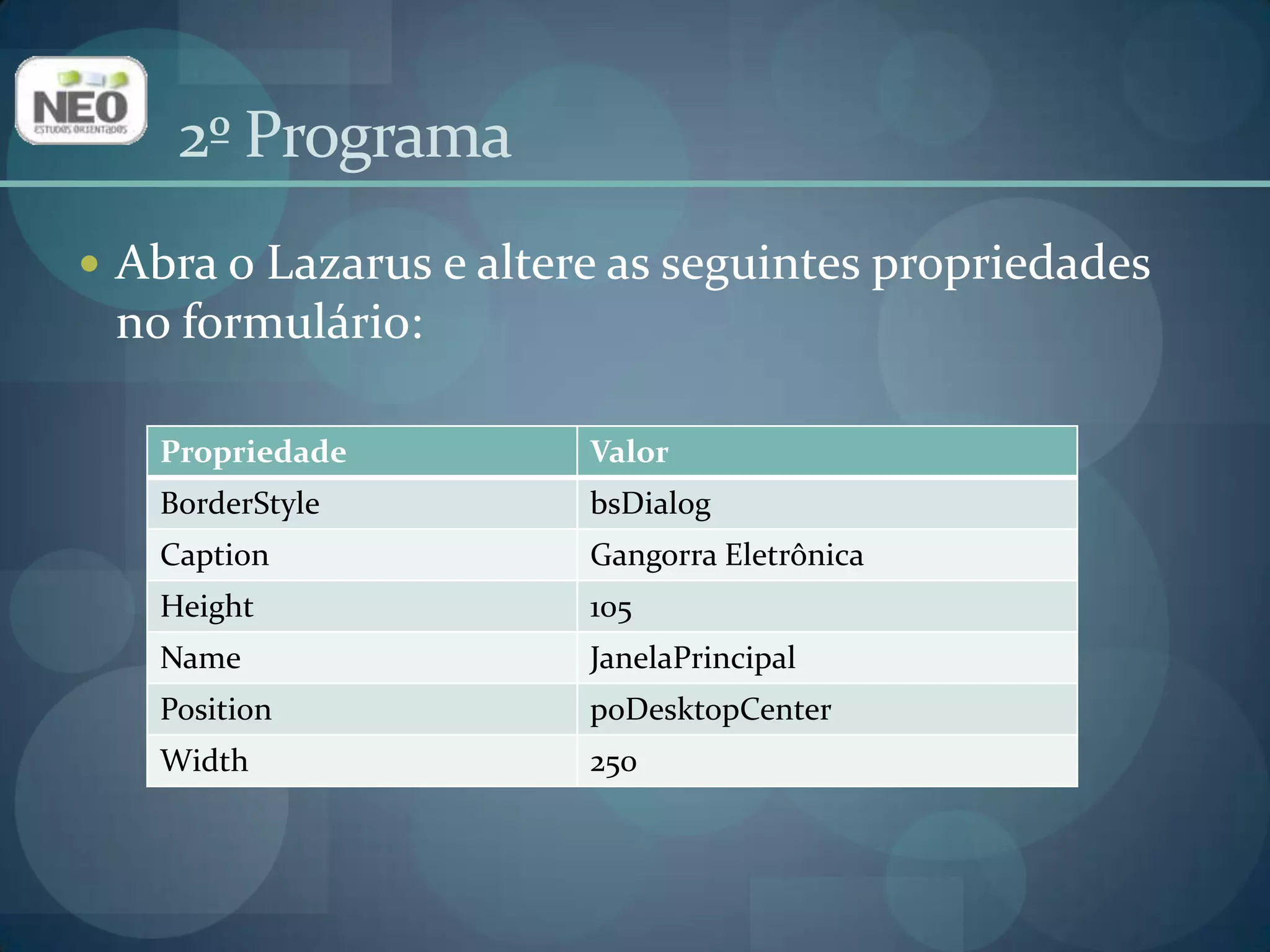 NEO
ESTUDOS ORIENTADOS

2º Programa

• Abra o Lazarus e altere as seguintes propriedades no formulário:

| Propriedade | Valor |
|---|---|
| BorderStyle | bsDialog |
| Caption | Gangorra Eletrônica |
| Height | 105 |
| Name | JanelaPrincipal |
| Position | poDesktopCenter |
| Width | 250 |